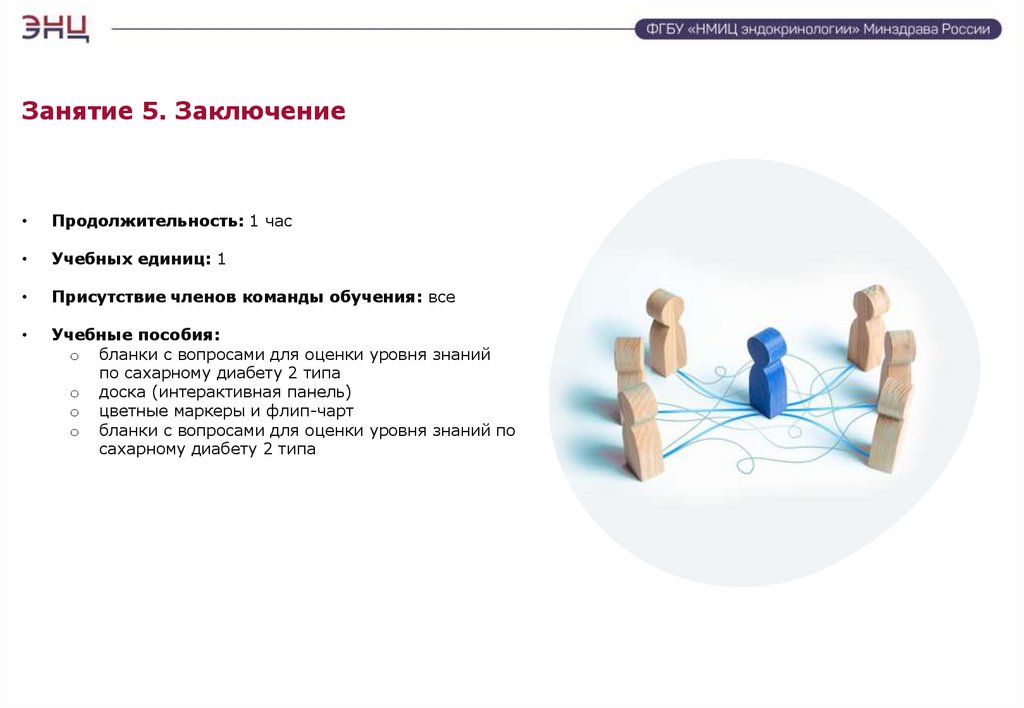 ЭНЦ

ФГБУ «НМИЦ эндокринологии» Минздрава России

Занятие 5. Заключение

• Продолжительность: 1 час

• Учебных единиц: 1

• Присутствие членов команды обучения: все

• Учебные пособия:
  o бланки с вопросами для оценки уровня знаний по сахарному диабету 2 типа
  o доска (интерактивная панель)
  o цветные маркеры и флип-чарт
  o бланки с вопросами для оценки уровня знаний по сахарному диабету 2 типа